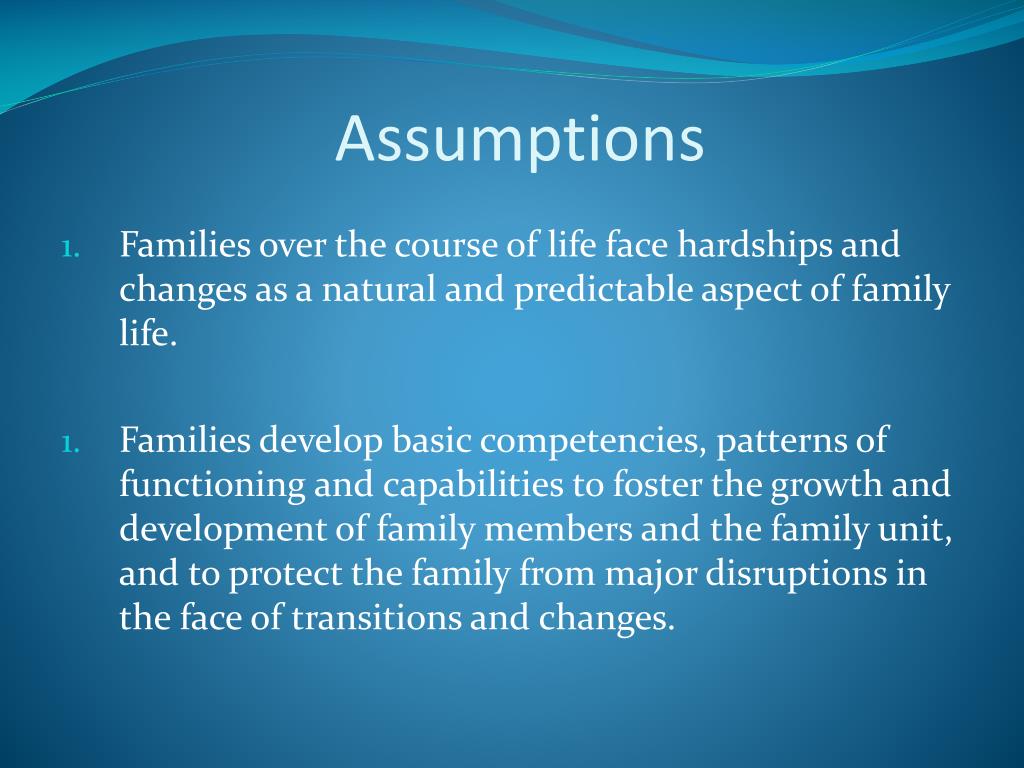 Assumptions

1. Families over the course of life face hardships and changes as a natural and predictable aspect of family life.

1. Families develop basic competencies, patterns of functioning and capabilities to foster the growth and development of family members and the family unit, and to protect the family from major disruptions in the face of transitions and changes.